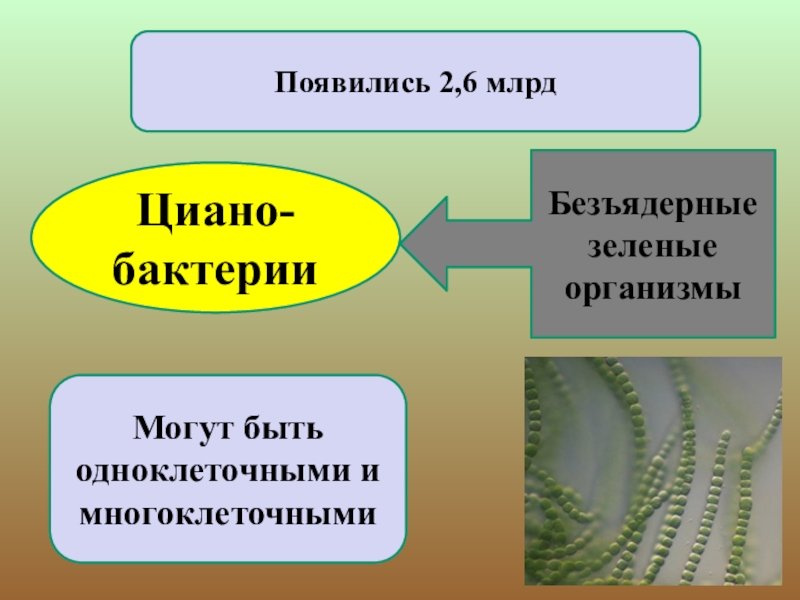 Появились 2,6 млрд

Циано-бактерии

Безъядерные зеленые организмы

Могут быть одноклеточными и многоклеточными